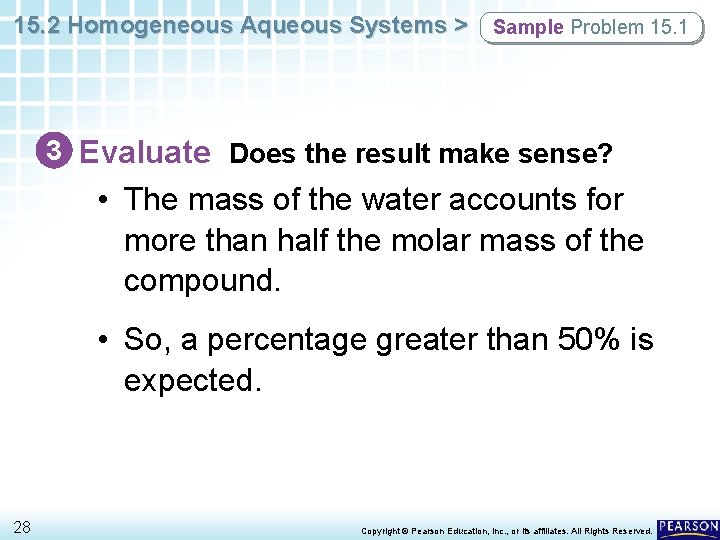 15.2 Homogeneous Aqueous Systems > Sample Problem 15.1

3 Evaluate Does the result make sense?

• The mass of the water accounts for more than half the molar mass of the compound.

• So, a percentage greater than 50% is expected.

28

Copyright © Pearson Education, Inc., or its affiliates. All Rights Reserved.

PEARSON